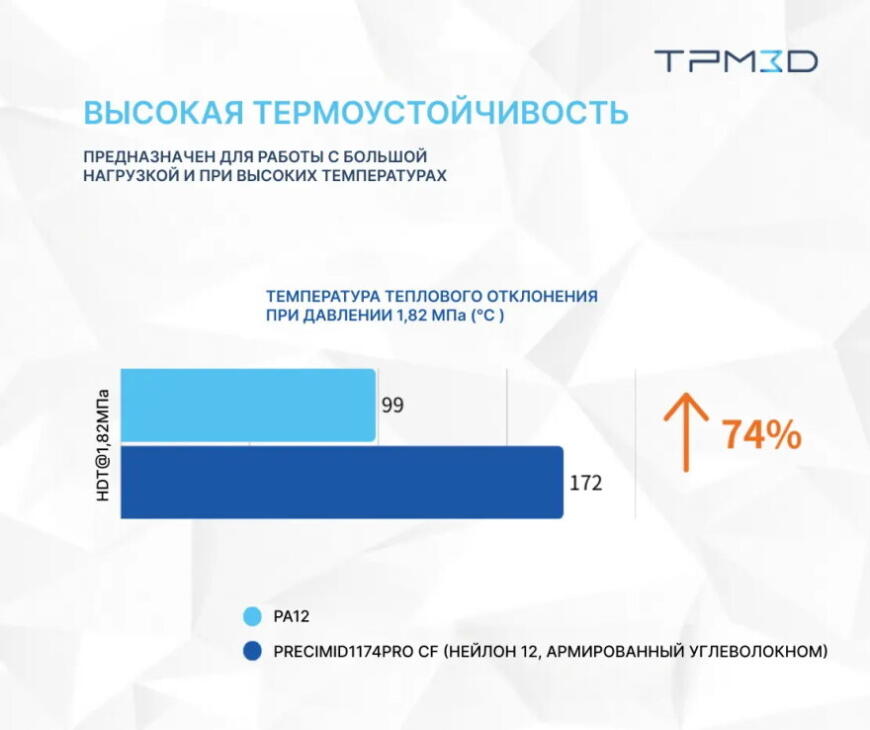 TPM3D

ВЫСОКАЯ ТЕРМОУСТОЙЧИВОСТЬ

ПРЕДНАЗНАЧЕН ДЛЯ РАБОТЫ С БОЛЬШОЙ НАГРУЗКОЙ И ПРИ ВЫСОКИХ ТЕМПЕРАТУРАХ

ТЕМПЕРАТУРА ТЕПЛОВОГО ОТКЛОНЕНИЯ ПРИ ДАВЛЕНИИ 1,82 МПа (°C )

HDT@1,82МПа

99

172

74%

PA12

PRECIMID1174PRO CF (НЕЙЛОН 12, АРМИРОВАННЫЙ УГЛЕВОЛОКНОМ)